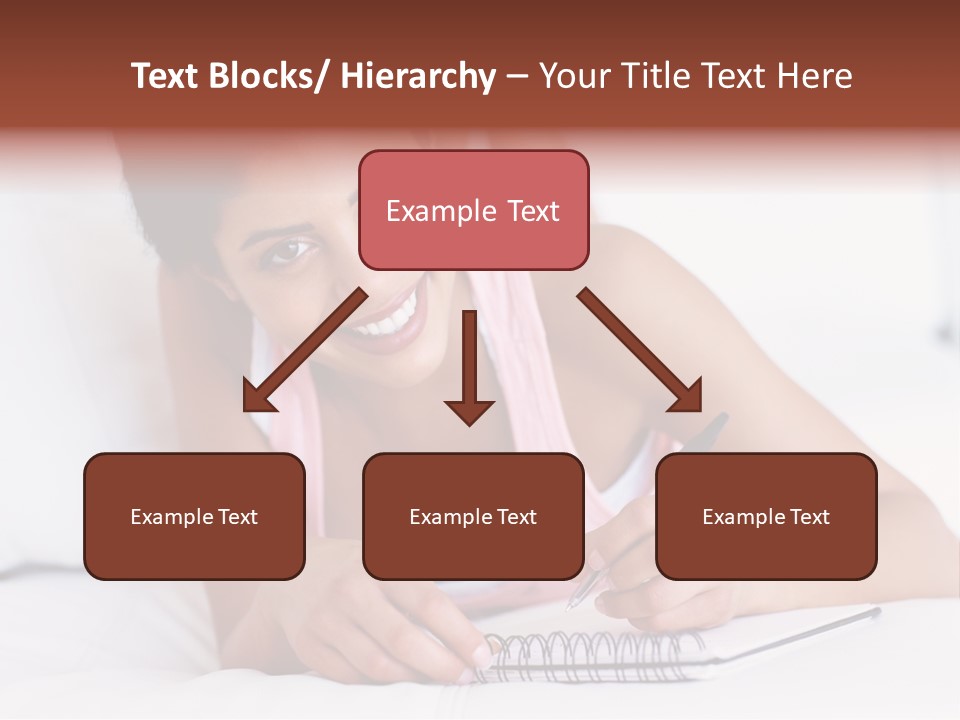 Text Blocks/ Hierarchy – Your Title Text Here

Example Text

Example Text

Example Text

Example Text